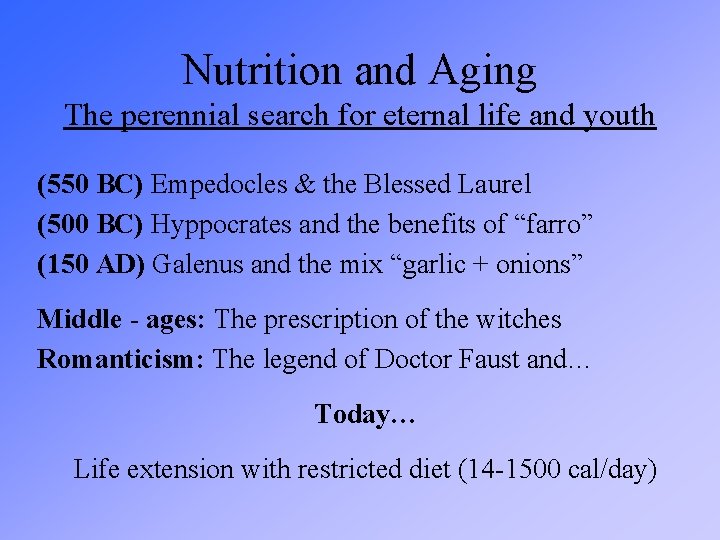 Nutrition and Aging
The perennial search for eternal life and youth

(550 BC) Empedocles & the Blessed Laurel
(500 BC) Hyppocrates and the benefits of “farro”
(150 AD) Galenus and the mix “garlic + onions”

Middle - ages: The prescription of the witches
Romanticism: The legend of Doctor Faust and…

Today…

Life extension with restricted diet (14-1500 cal/day)